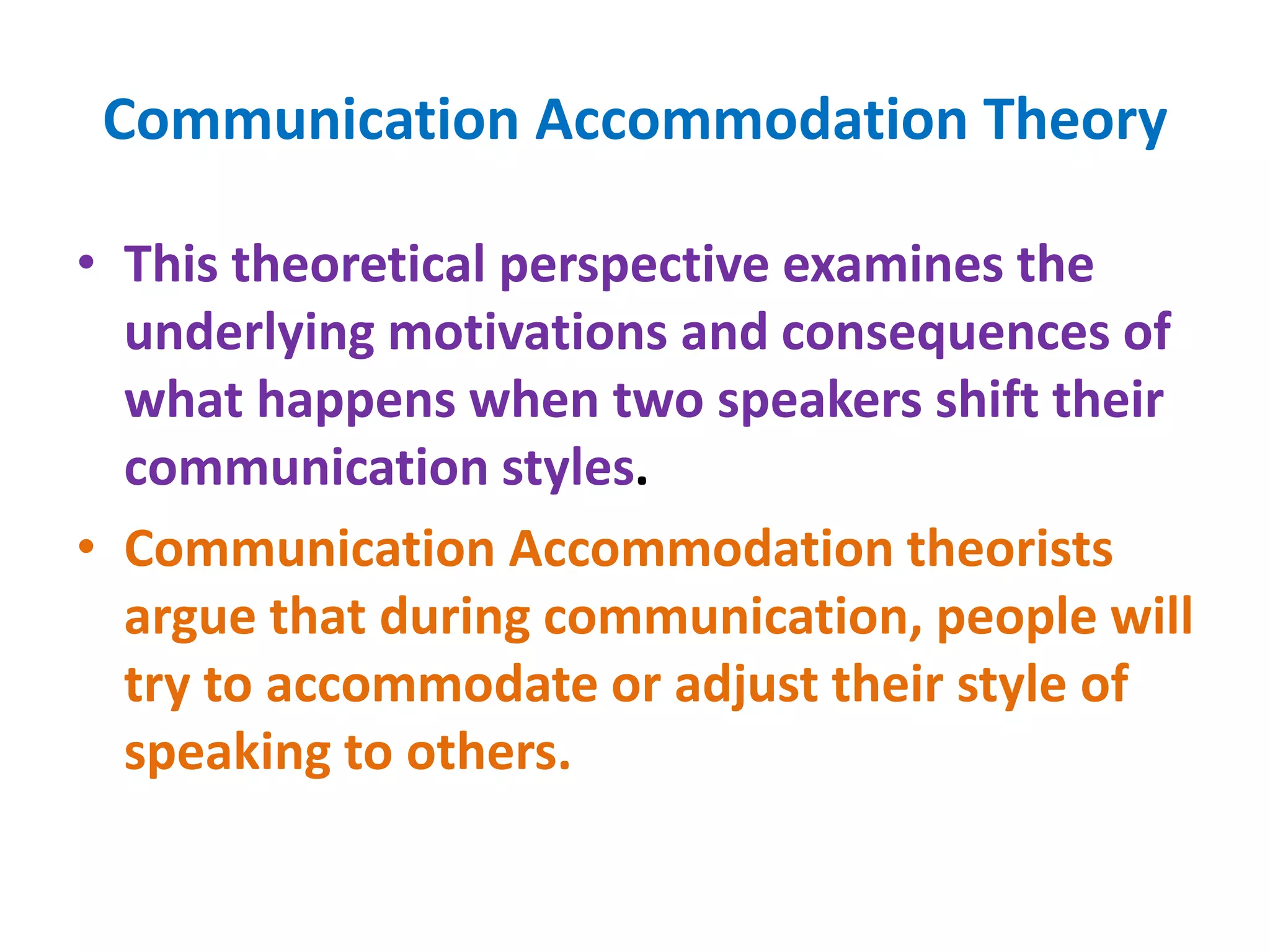 Communication Accommodation Theory

• This theoretical perspective examines the underlying motivations and consequences of what happens when two speakers shift their communication styles.

• Communication Accommodation theorists argue that during communication, people will try to accommodate or adjust their style of speaking to others.